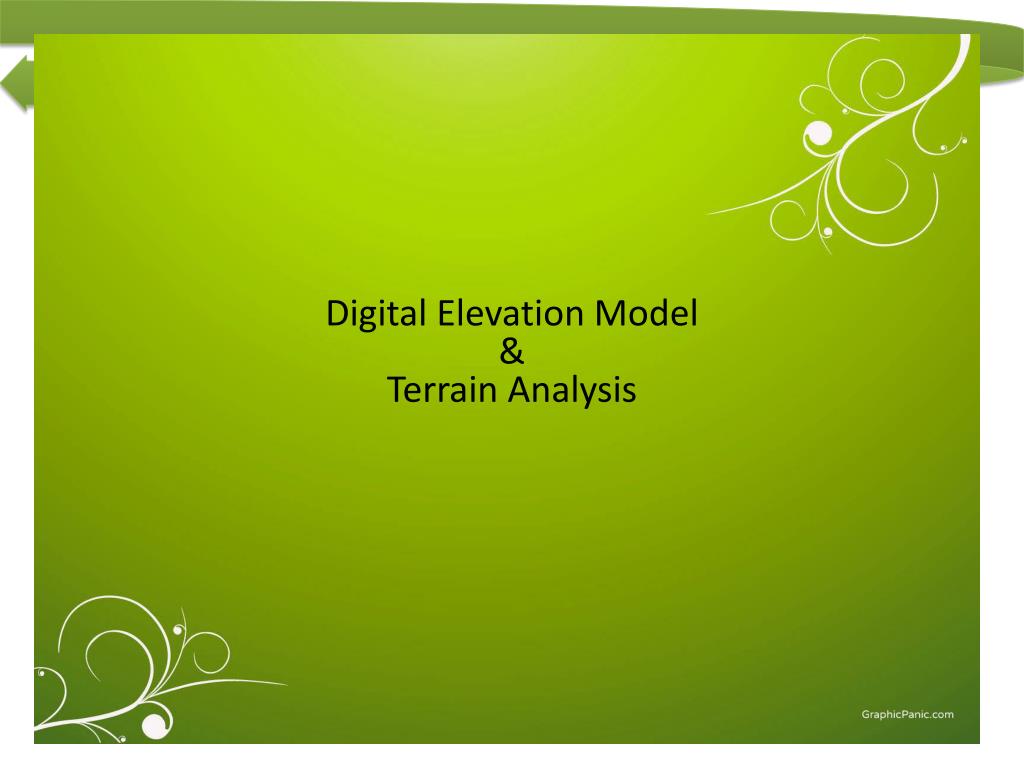 Digital Elevation Model
&
Terrain Analysis

GraphicPanic.com